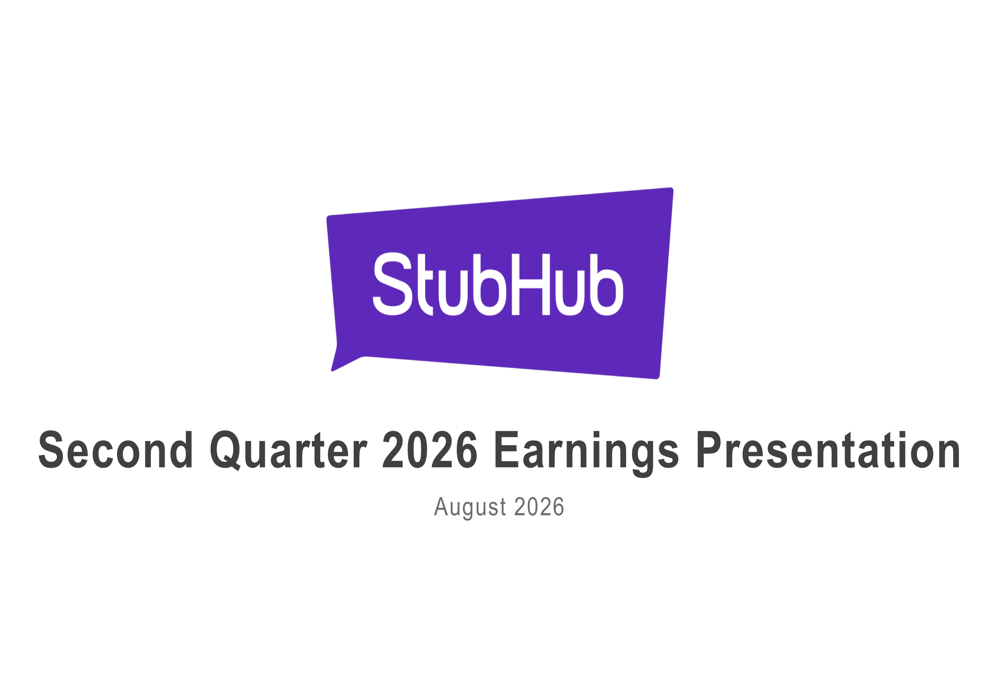 StubHub

Second Quarter 2026 Earnings Presentation

August 2026